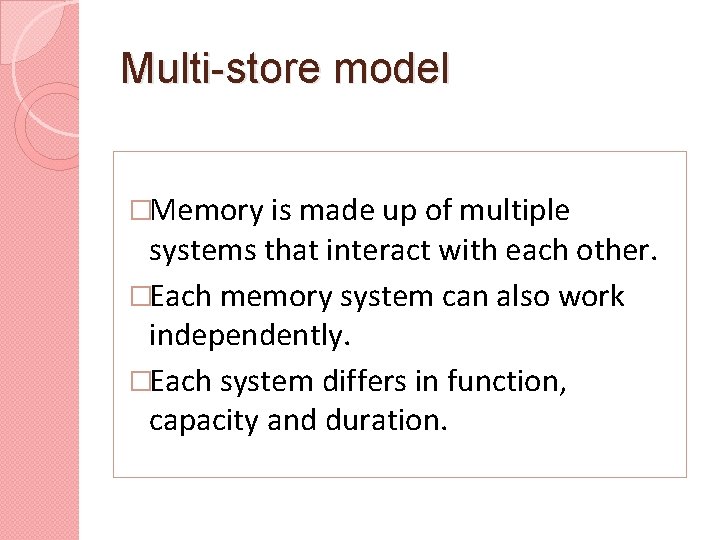 Multi-store model

□Memory is made up of multiple systems that interact with each other.

□Each memory system can also work independently.

□Each system differs in function, capacity and duration.